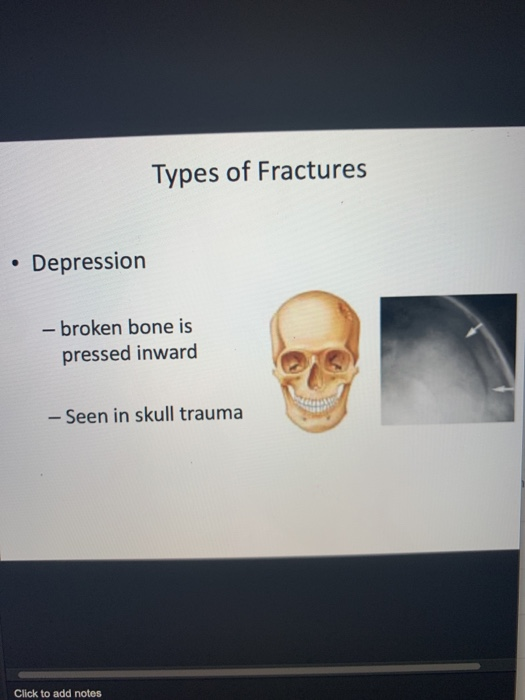 Types of Fractures

• Depression

– broken bone is pressed inward

– Seen in skull trauma

Click to add notes